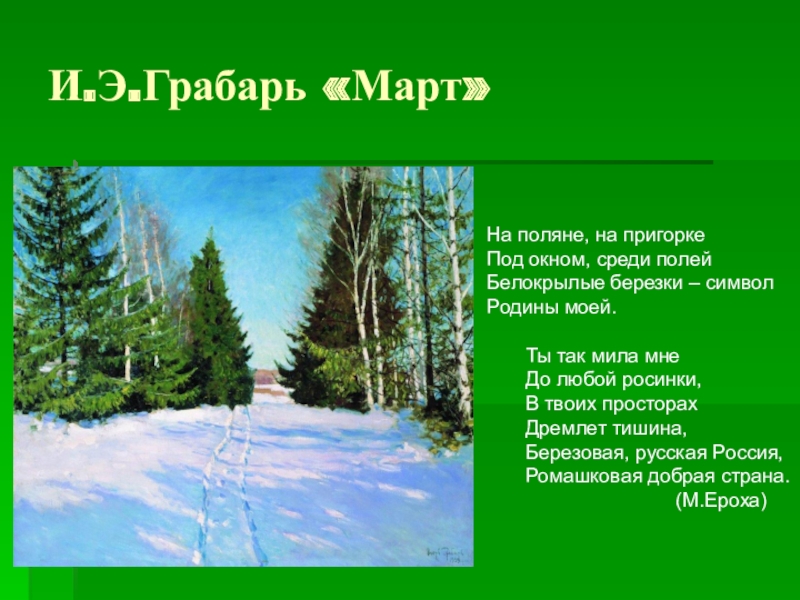 И.Э.Грабарь «Март»

На поляне, на пригорке
Под окном, среди полей
Белокрылые березки – символ
Родины моей.

Ты так мила мне
До любой росинки,
В твоих просторах
Дремлет тишина,
Березовая, русская Россия,
Ромашковая добрая страна.
(М.Ероха)